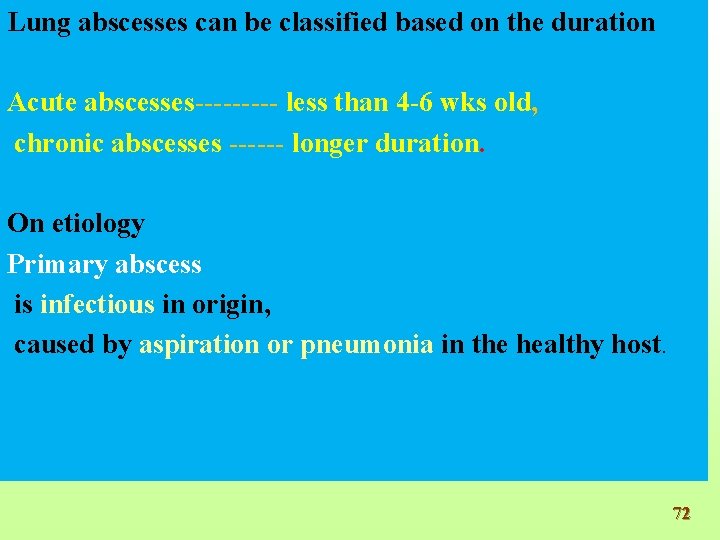 Lung abscesses can be classified based on the duration

Acute abscesses--------- less than 4-6 wks old,
chronic abscesses ------ longer duration.

On etiology
Primary abscess
is infectious in origin,
caused by aspiration or pneumonia in the healthy host.

72